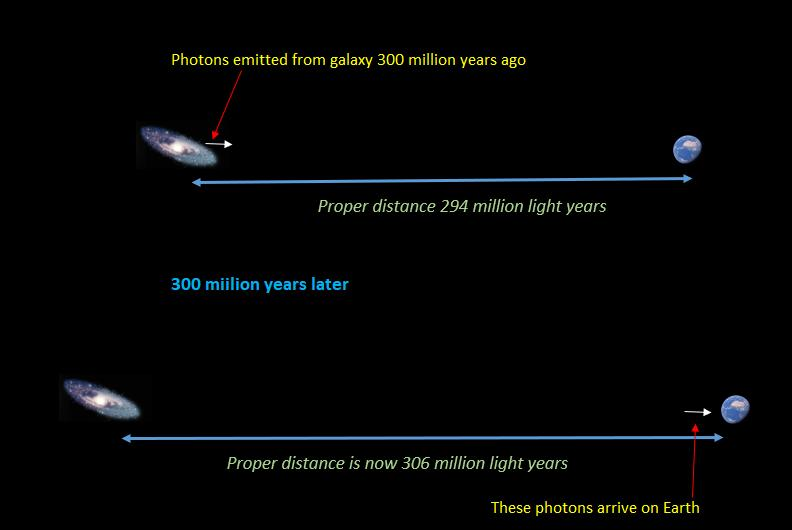 Photons emitted from galaxy 300 million years ago

Proper distance 294 million light years

300 miilion years later

Proper distance is now 306 million light years

These photons arrive on Earth